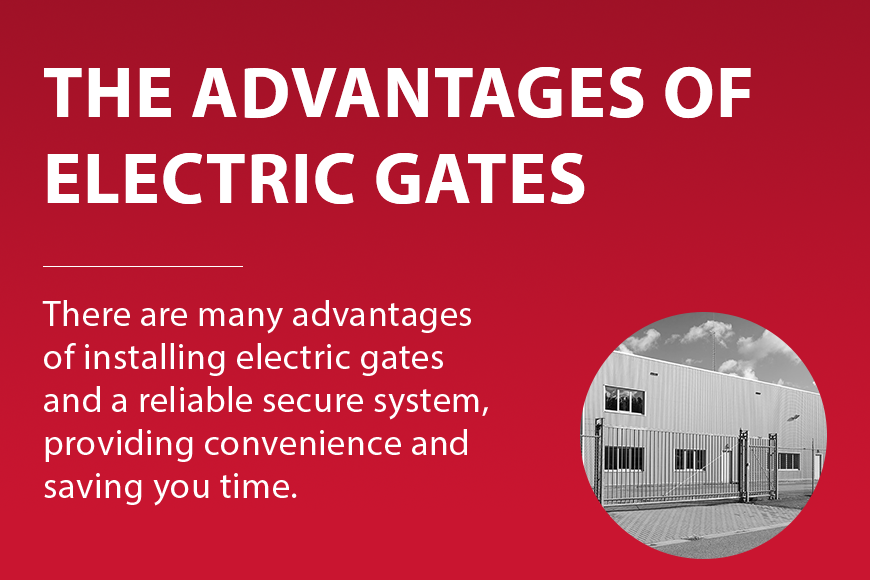 THE ADVANTAGES OF ELECTRIC GATES

There are many advantages of installing electric gates and a reliable secure system, providing convenience and saving you time.